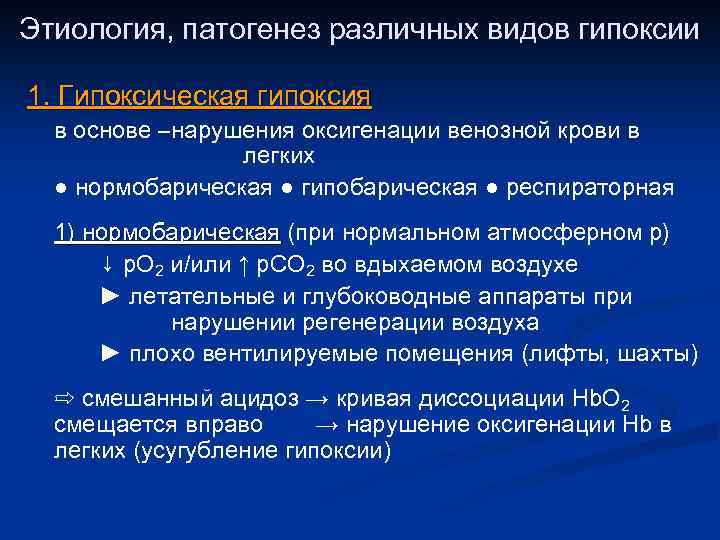 Этиология, патогенез различных видов гипоксии

1. Гипоксическая гипоксия

в основе –нарушения оксигенации венозной крови в легких

● нормобарическая ● гипобарическая ● респираторная

1) нормобарическая (при нормальном атмосферном р)

↓ $pO_2$ и/или ↑ $pCO_2$ во вдыхаемом воздухе

► летательные и глубоководные аппараты при нарушении регенерации воздуха

► плохо вентилируемые помещения (лифты, шахты)

⇨ смешанный ацидоз → кривая диссоциации $HbO_2$ смещается вправо → нарушение оксигенации Hb в легких (усугубление гипоксии)